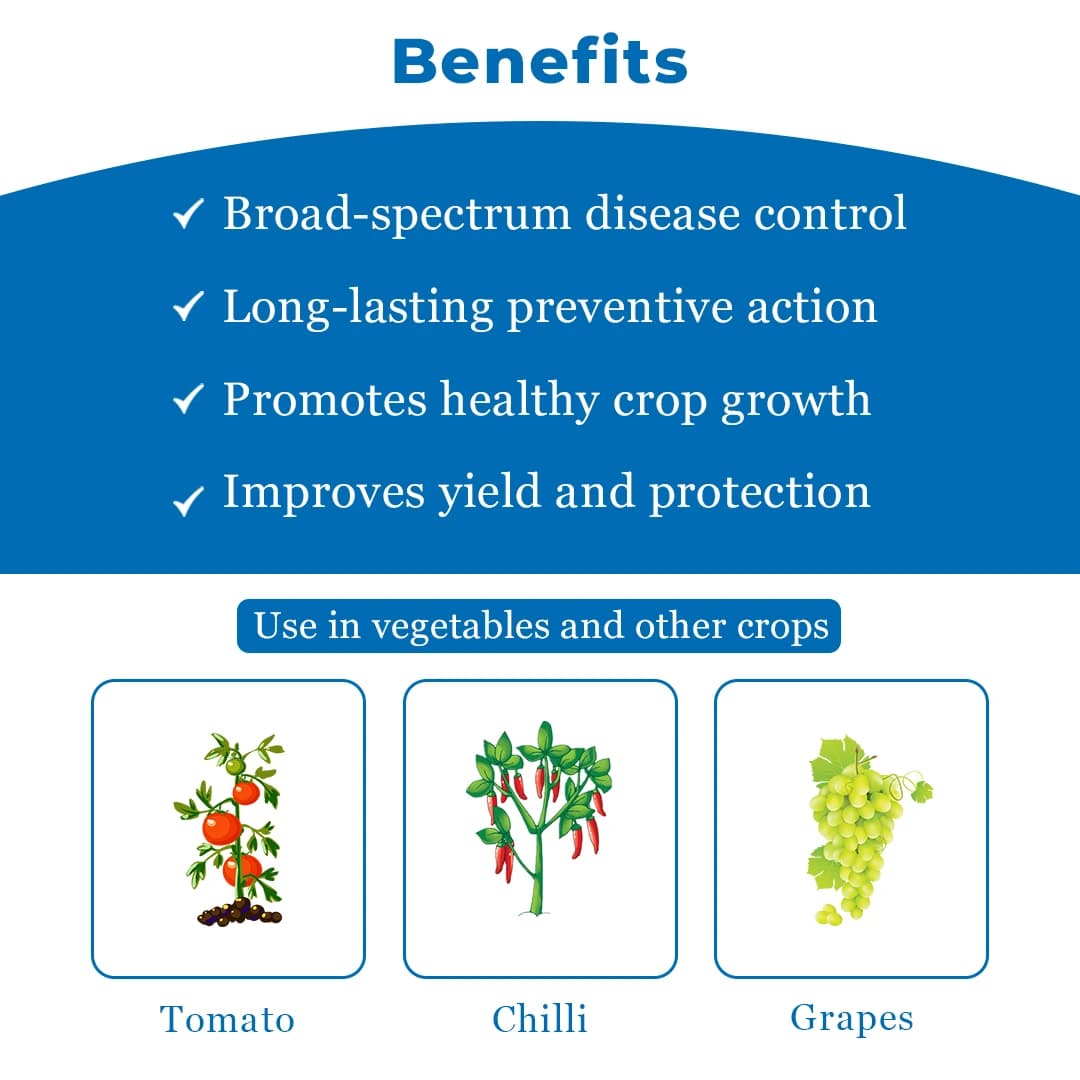 Benefits

✓ Broad-spectrum disease control

✓ Long-lasting preventive action

✓ Promotes healthy crop growth

✓ Improves yield and protection

Use in vegetables and other crops

Tomato

Chilli

Grapes